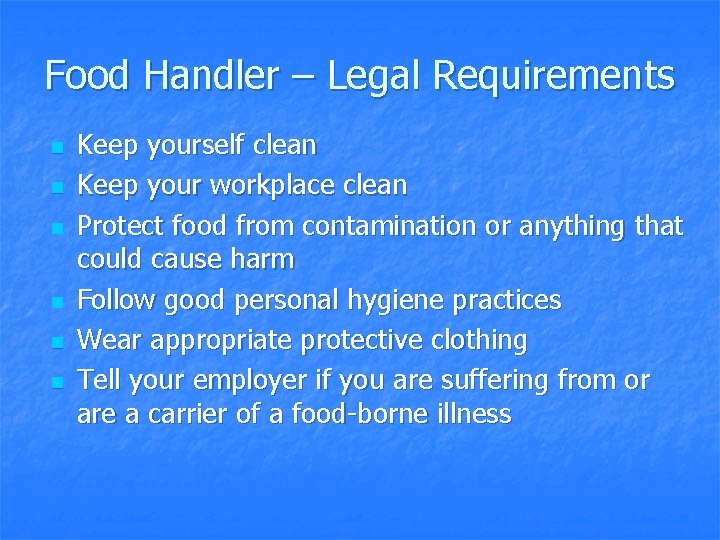 Food Handler – Legal Requirements

- Keep yourself clean
- Keep your workplace clean
- Protect food from contamination or anything that could cause harm
- Follow good personal hygiene practices
- Wear appropriate protective clothing
- Tell your employer if you are suffering from or are a carrier of a food-borne illness